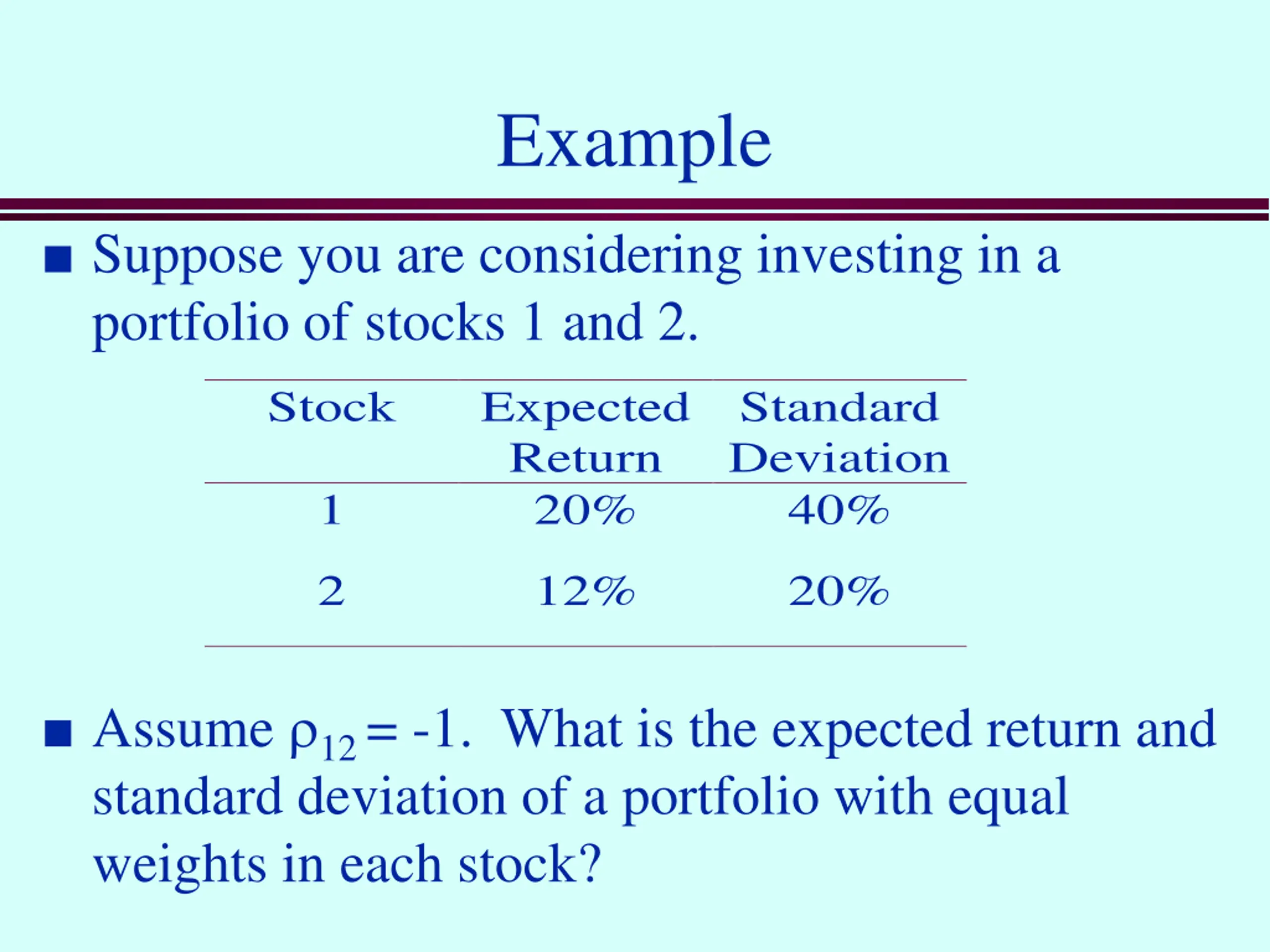 Example

■ Suppose you are considering investing in a portfolio of stocks 1 and 2.

| Stock | Expected Return | Standard Deviation |
|---|---|---|
| 1 | 20% | 40% |
| 2 | 12% | 20% |

■ Assume $\rho_{12} = -1$. What is the expected return and standard deviation of a portfolio with equal weights in each stock?